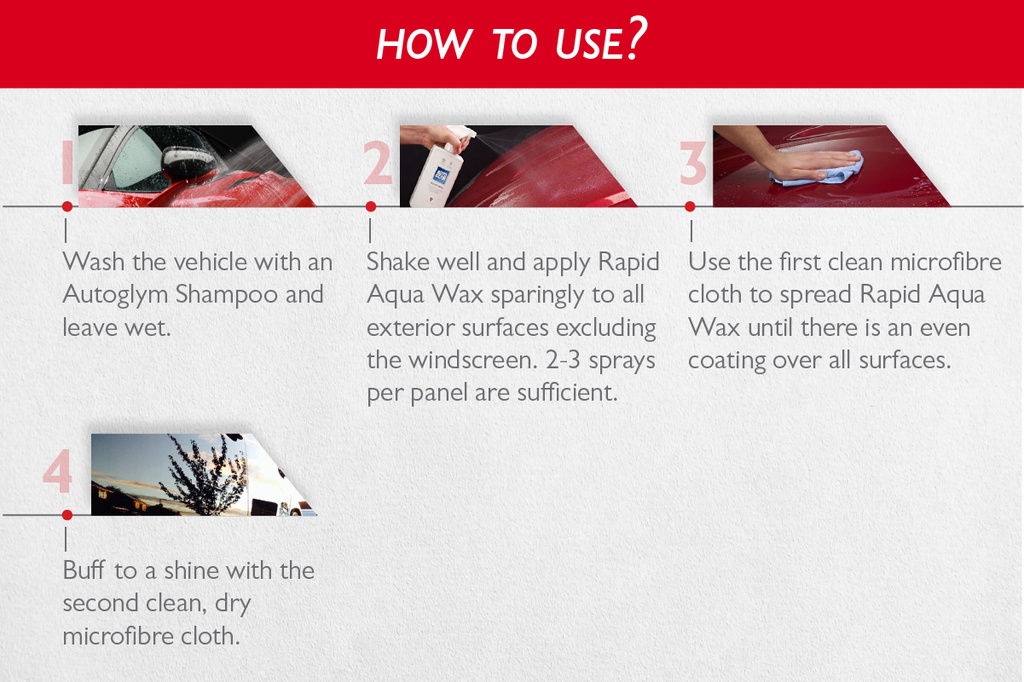 HOW TO USE?

1

Wash the vehicle with an Autoglym Shampoo and leave wet.

2

Shake well and apply Rapid Aqua Wax sparingly to all exterior surfaces excluding the windscreen. 2-3 sprays per panel are sufficient.

3

Use the first clean microfibre cloth to spread Rapid Aqua Wax until there is an even coating over all surfaces.

4

Buff to a shine with the second clean, dry microfibre cloth.